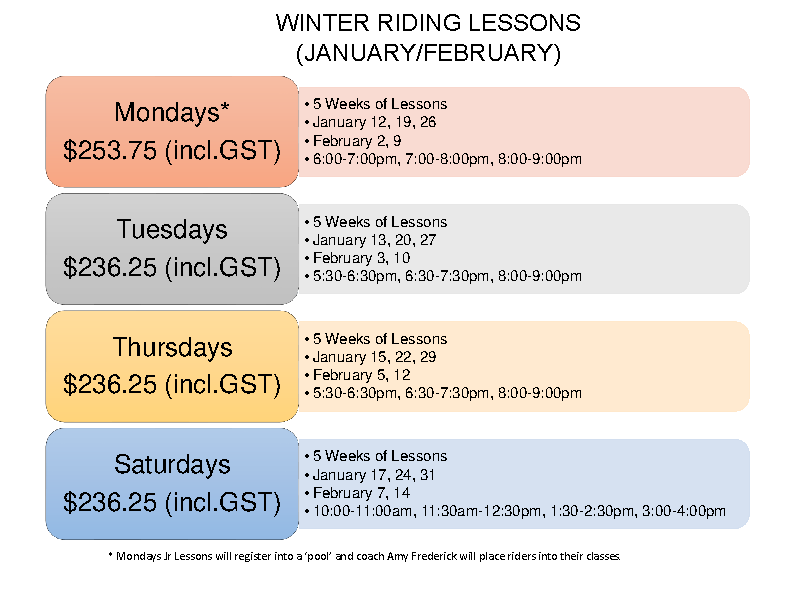 WINTER RIDING LESSONS
(JANUARY/FEBRUARY)

Mondays*
$253.75 (incl.GST)

• 5 Weeks of Lessons
• January 12, 19, 26
• February 2, 9
• 6:00-7:00pm, 7:00-8:00pm, 8:00-9:00pm

Tuesdays
$236.25 (incl.GST)

• 5 Weeks of Lessons
• January 13, 20, 27
• February 3, 10
• 5:30-6:30pm, 6:30-7:30pm, 8:00-9:00pm

Thursdays
$236.25 (incl.GST)

• 5 Weeks of Lessons
• January 15, 22, 29
• February 5, 12
• 5:30-6:30pm, 6:30-7:30pm, 8:00-9:00pm

Saturdays
$236.25 (incl.GST)

• 5 Weeks of Lessons
• January 17, 24, 31
• February 7, 14
• 10:00-11:00am, 11:30am-12:30pm, 1:30-2:30pm, 3:00-4:00pm

* Mondays Jr Lessons will register into a 'pool' and coach Amy Frederick will place riders into their classes.